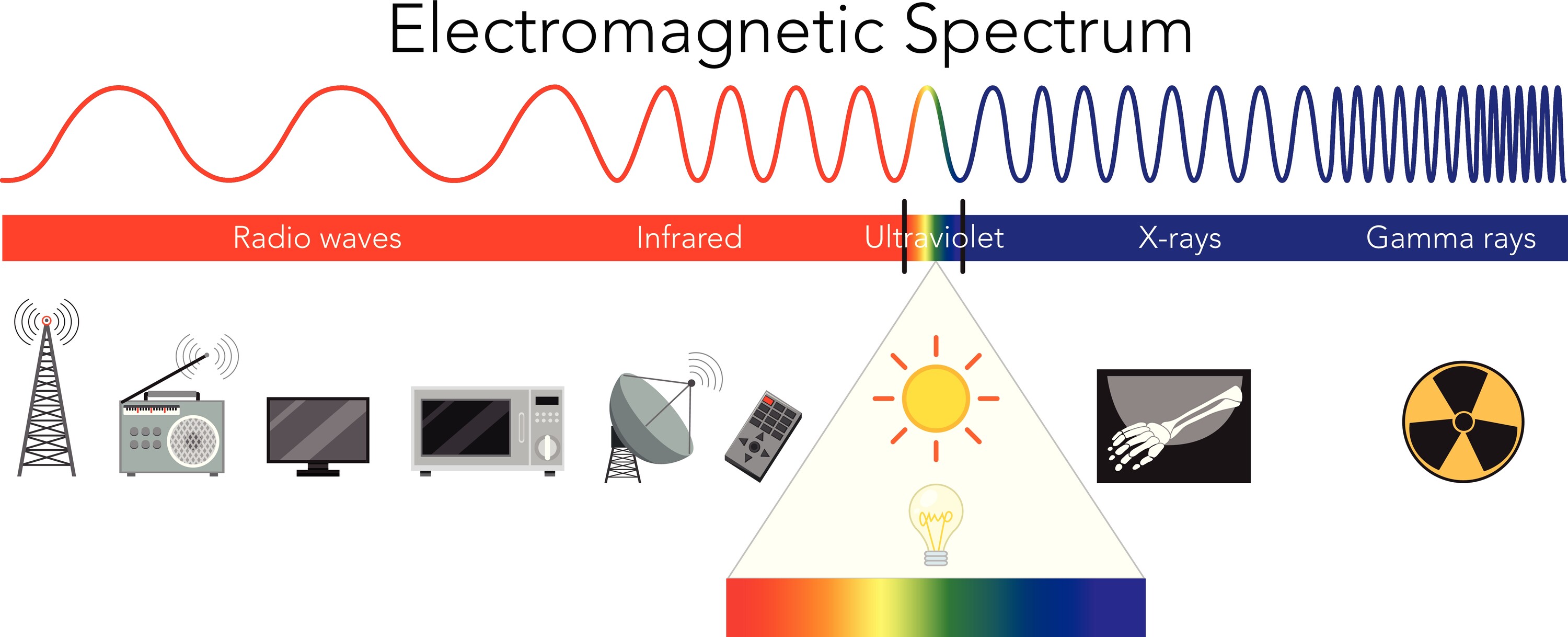 Electromagnetic Spectrum

Radio waves

Infrared

Ultraviolet

X-rays

Gamma rays